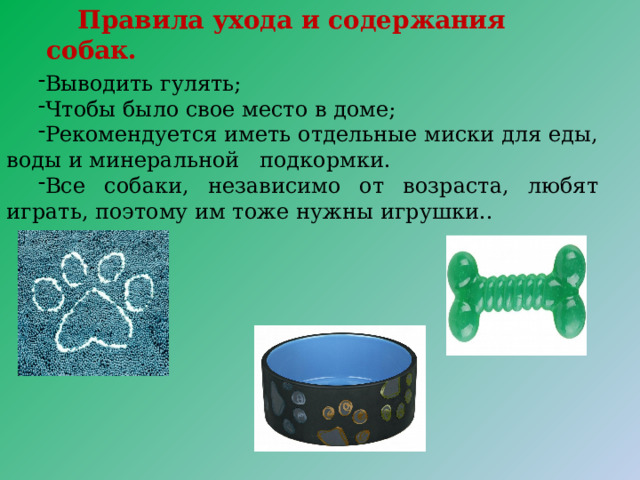 Правила ухода и содержания собак.

-Выводить гулять;
-Чтобы было свое место в доме;
-Рекомендуется иметь отдельные миски для еды, воды и минеральной подкормки.
-Все собаки, независимо от возраста, любят играть, поэтому им тоже нужны игрушки..